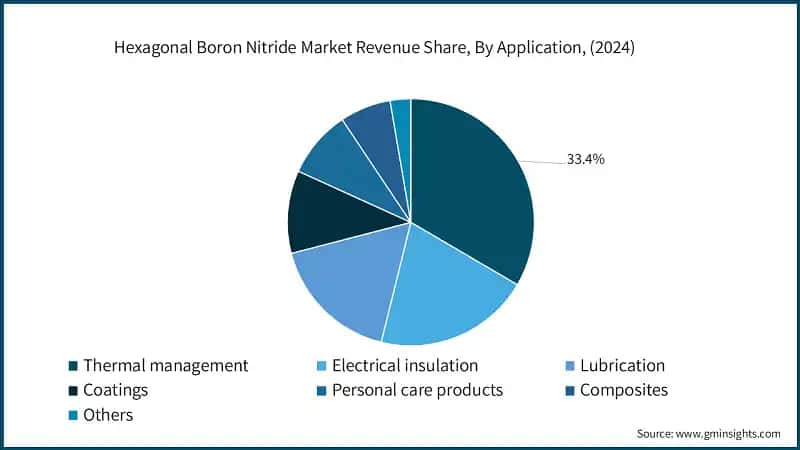 Hexagonal Boron Nitride Market Revenue Share, By Application, (2024)

33.4%

Thermal management
Electrical insulation
Lubrication
Coatings
Personal care products
Composites
Others

Source: www.gminsights.com